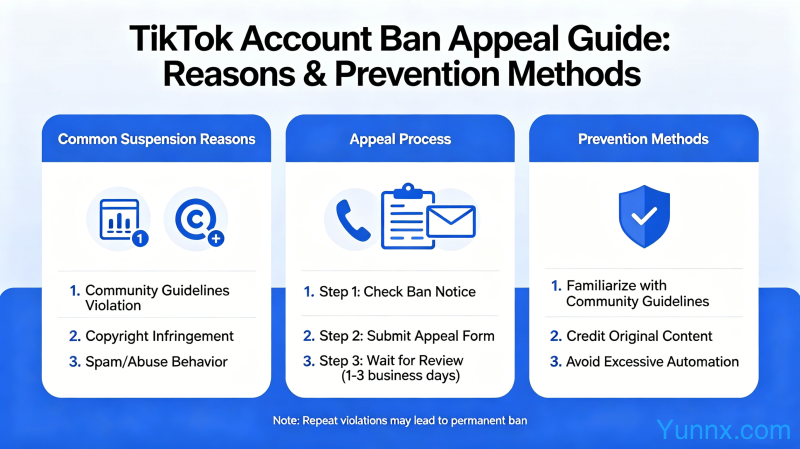 TikTok Account Ban Appeal Guide: Reasons & Prevention Methods

Common Suspension Reasons

1. Community Guidelines Violation
2. Copyright Infringement
3. Spam/Abuse Behavior

Appeal Process

1. Step 1: Check Ban Notice
2. Step 2: Submit Appeal Form
3. Step 3: Wait for Review (1-3 business days)

Prevention Methods

1. Familiarize with Community Guidelines
2. Credit Original Content
3. Avoid Excessive Automation

Note: Repeat violations may lead to permanent ban

Yunnx.com